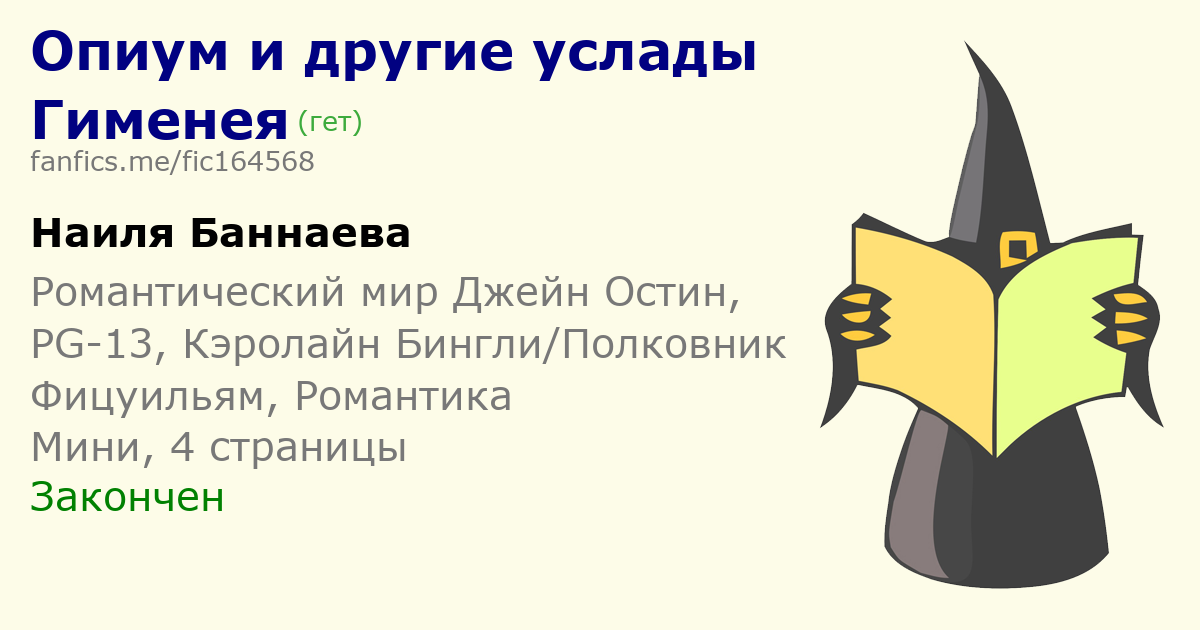 Опиум и другие услады Гименея (гет)
fanfics.me/fic164568

Наиля Баннаева

Романтический мир Джейн Остин, PG-13, Кэролайн Бингли/Полковник Фицуильям, Романтика
Мини, 4 страницы
Закончен